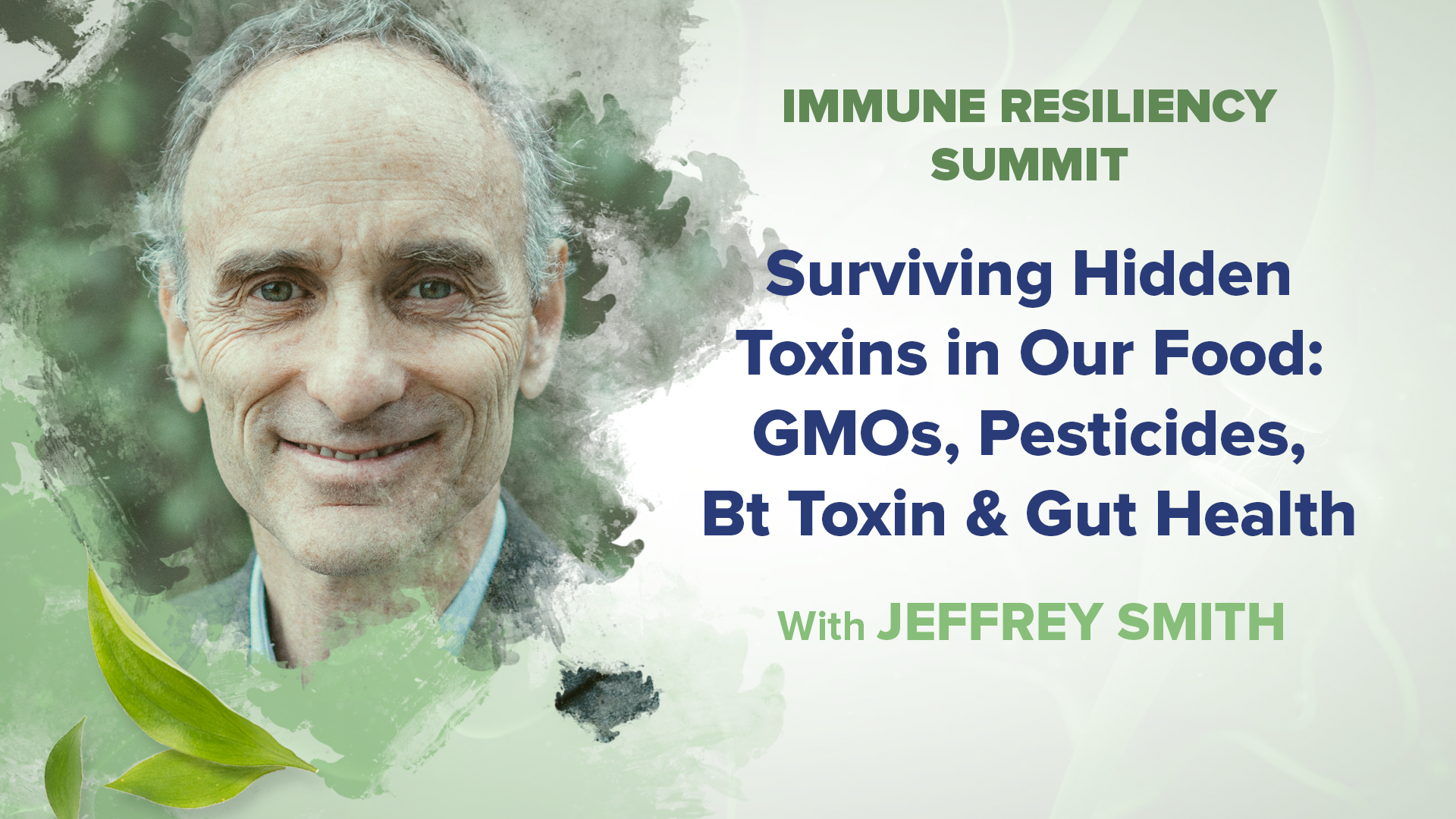 IMMUNE RESILIENCY SUMMIT

Surviving Hidden Toxins in Our Food: GMOs, Pesticides, Bt Toxin & Gut Health

With JEFFREY SMITH